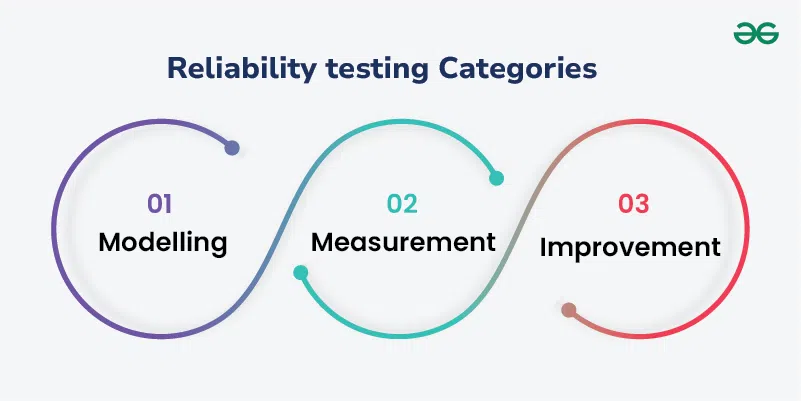 Reliability testing Categories

01
Modelling

02
Measurement

03
Improvement